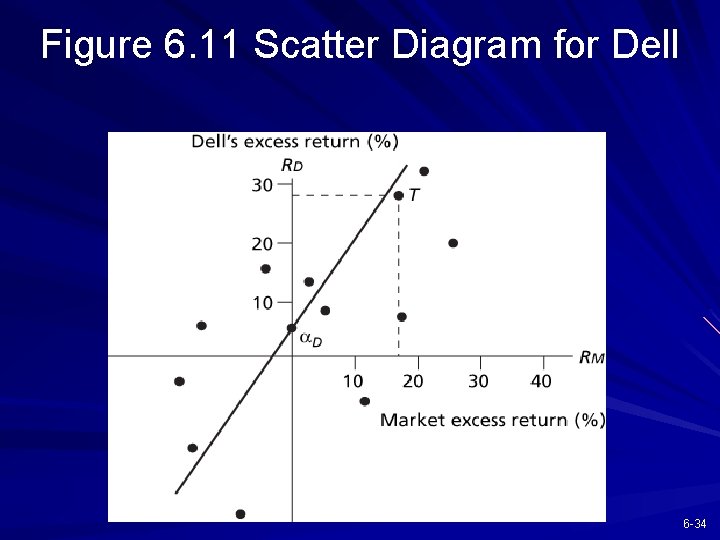 Figure 6.11 Scatter Diagram for Dell

Dell's excess return (%)

$R_D$

30

20

10

$T$

$\alpha_D$

$R_M$

10

20

30

40

Market excess return (%)

6-34